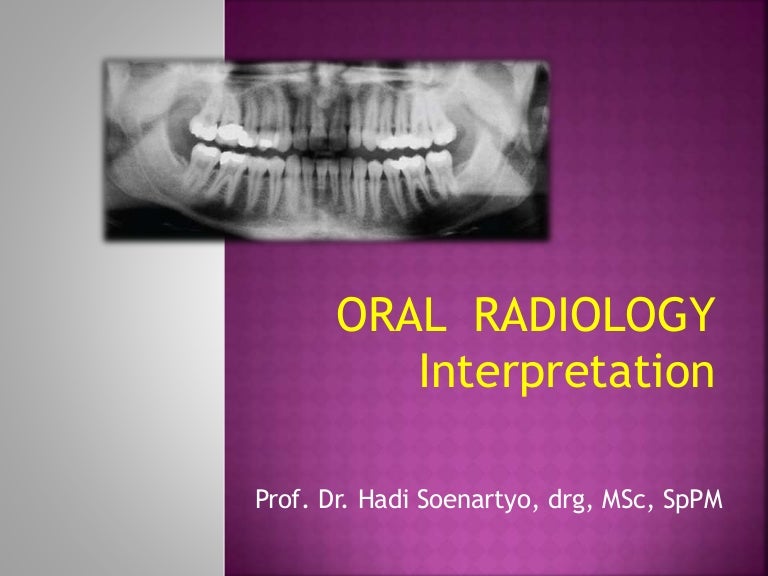 ORAL RADIOLOGY
Interpretation

Prof. Dr. Hadi Soenartyo, drg, MSc, SpPM